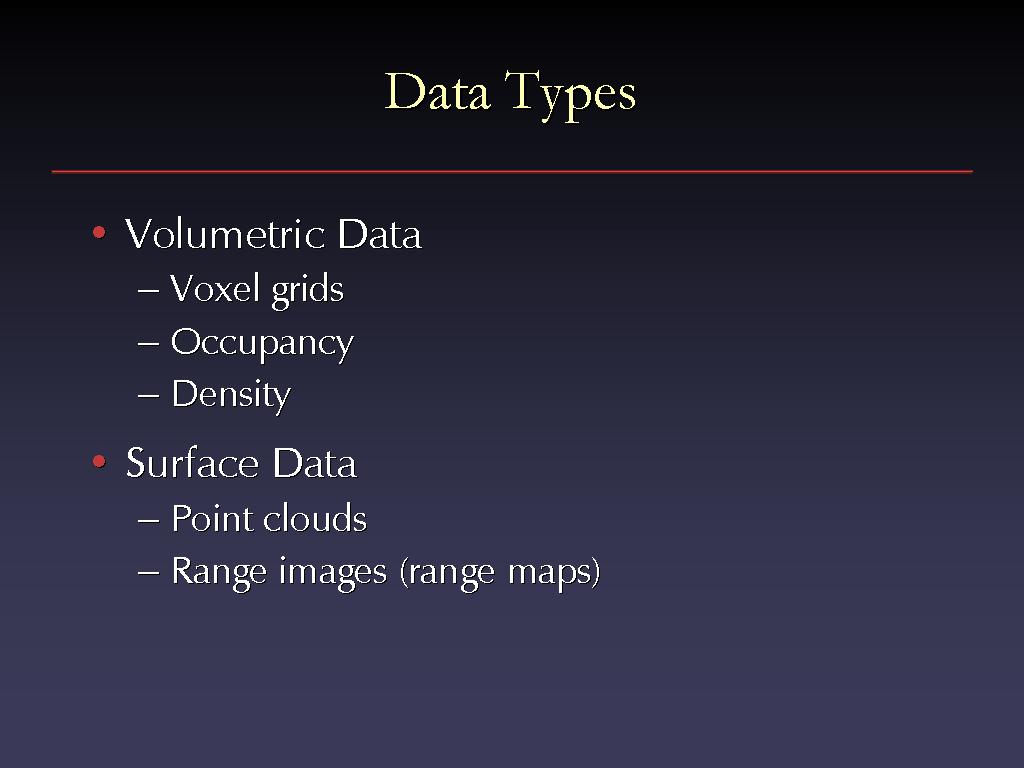 Data Types

• Volumetric Data
– Voxel grids
– Occupancy
– Density

• Surface Data
– Point clouds
– Range images (range maps)